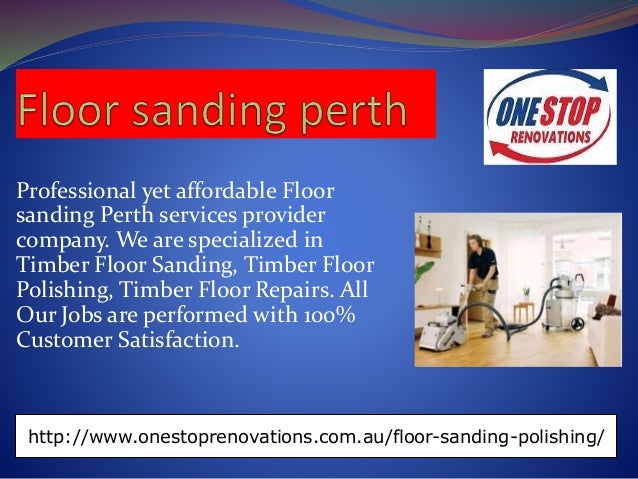 Floor sanding perth

ONE STOP RENOVATIONS

Professional yet affordable Floor sanding Perth services provider company. We are specialized in Timber Floor Sanding, Timber Floor Polishing, Timber Floor Repairs. All Our Jobs are performed with 100% Customer Satisfaction.

http://www.onestoprenovations.com.au/floor-sanding-polishing/